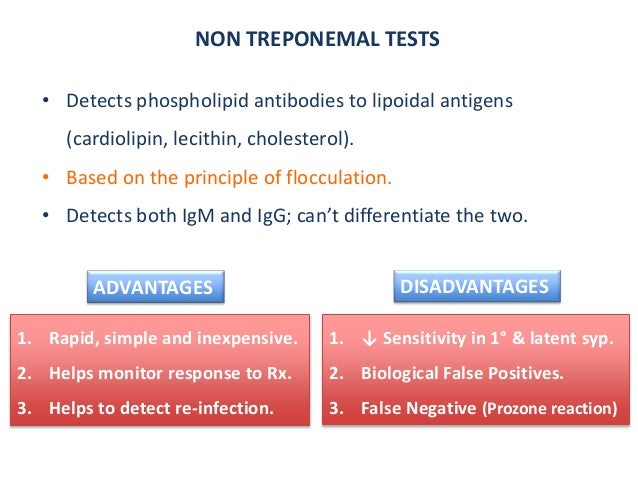 NON TREPONEMAL TESTS

• Detects phospholipid antibodies to lipoidal antigens (cardiolipin, lecithin, cholesterol).

• Based on the principle of flocculation.

• Detects both IgM and IgG; can't differentiate the two.

ADVANTAGES

1. Rapid, simple and inexpensive.
2. Helps monitor response to Rx.
3. Helps to detect re-infection.

DISADVANTAGES

1. ↓ Sensitivity in 1° & latent syp.
2. Biological False Positives.
3. False Negative (Prozone reaction)